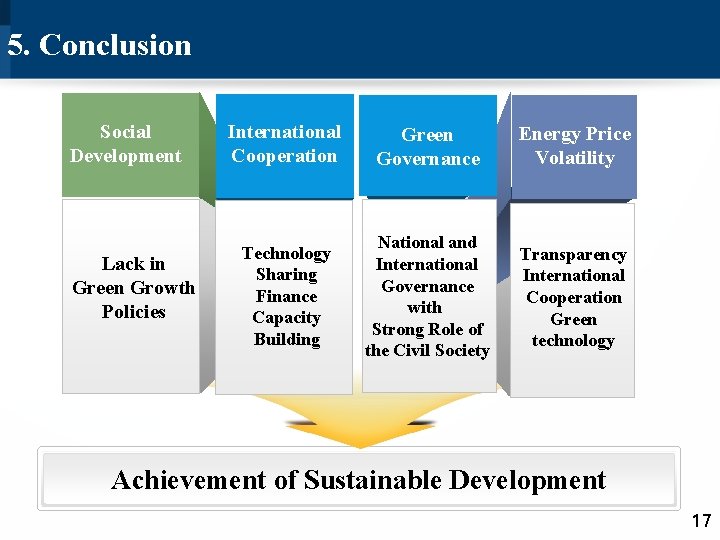 5. Conclusion

Social Development

Lack in Green Growth Policies

International Cooperation

Technology Sharing Finance Capacity Building

Green Governance

National and International Governance with Strong Role of the Civil Society

Energy Price Volatility

Transparency International Cooperation Green technology

Achievement of Sustainable Development

17